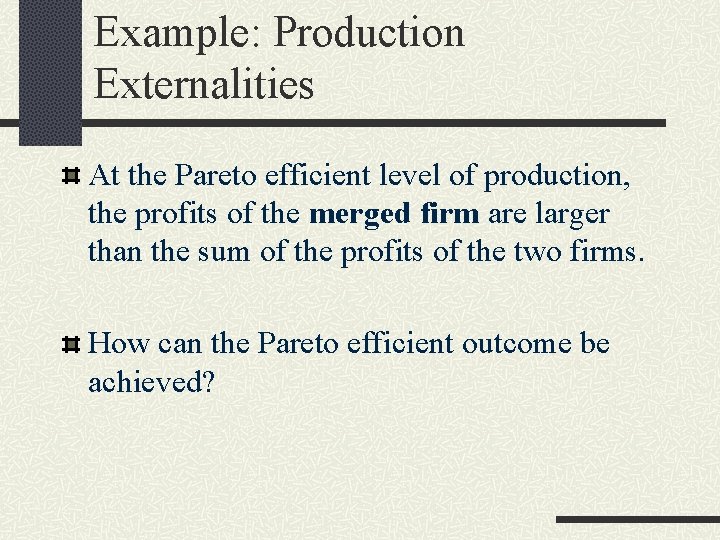 Example: Production Externalities

At the Pareto efficient level of production, the profits of the merged firm are larger than the sum of the profits of the two firms.

How can the Pareto efficient outcome be achieved?